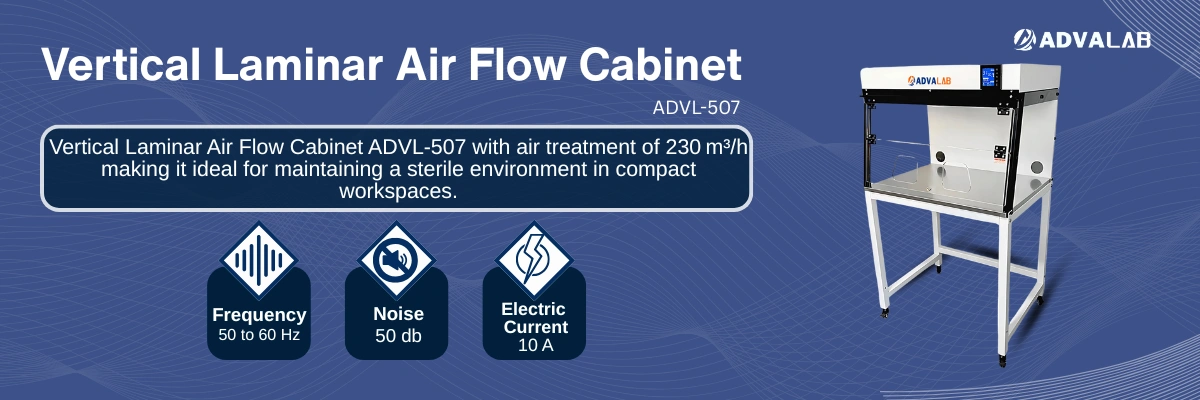 ADVALAB

Vertical Laminar Air Flow Cabinet

ADVL-507

Vertical Laminar Air Flow Cabinet ADVL-507 with air treatment of 230 m³/h making it ideal for maintaining a sterile environment in compact workspaces.

Frequency
50 to 60 Hz

Noise
50 db

Electric Current
10 A

ADVALAB